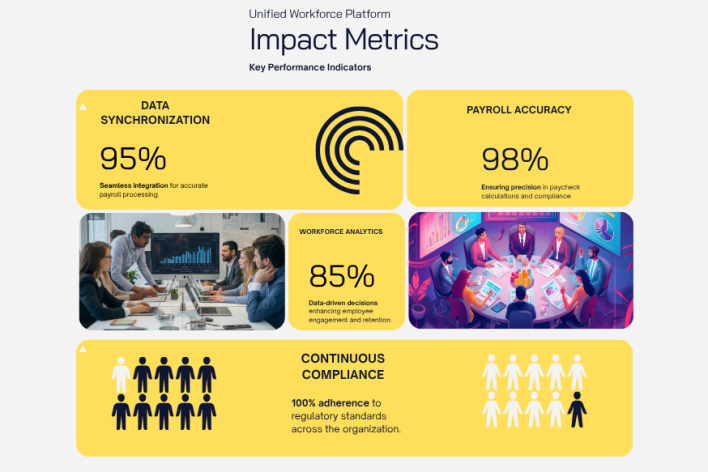 Unified Workforce Platform

Impact Metrics

Key Performance Indicators

DATA SYNCHRONIZATION

95%

Seamless integration for accurate payroll processing.

PAYROLL ACCURACY

98%

Ensuring precision in paycheck calculations and compliance.

WORKFORCE ANALYTICS

85%

Data-driven decisions enhancing employee engagement and retention.

CONTINUOUS COMPLIANCE

100% adherence to regulatory standards across the organization.